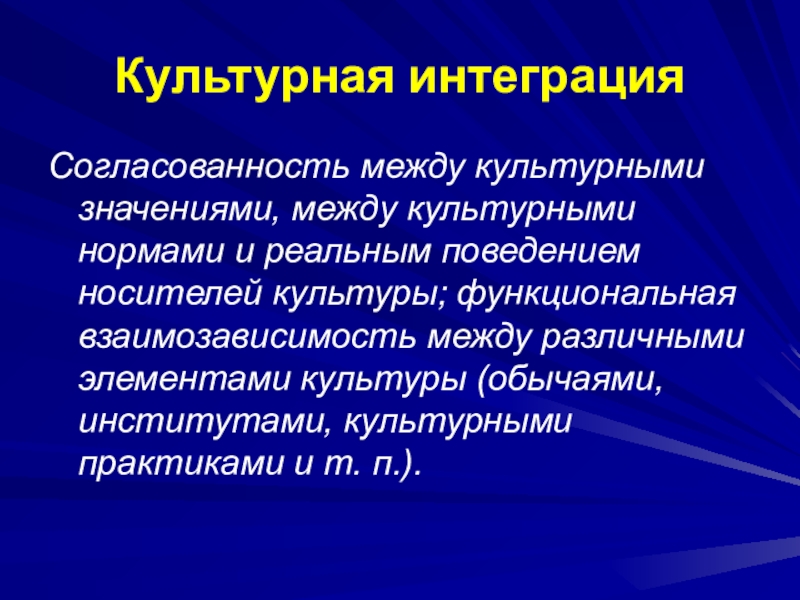 Культурная интеграция

Согласованность между культурными значениями, между культурными нормами и реальным поведением носителей культуры; функциональная взаимозависимость между различными элементами культуры (обычаями, институтами, культурными практиками и т. п.).